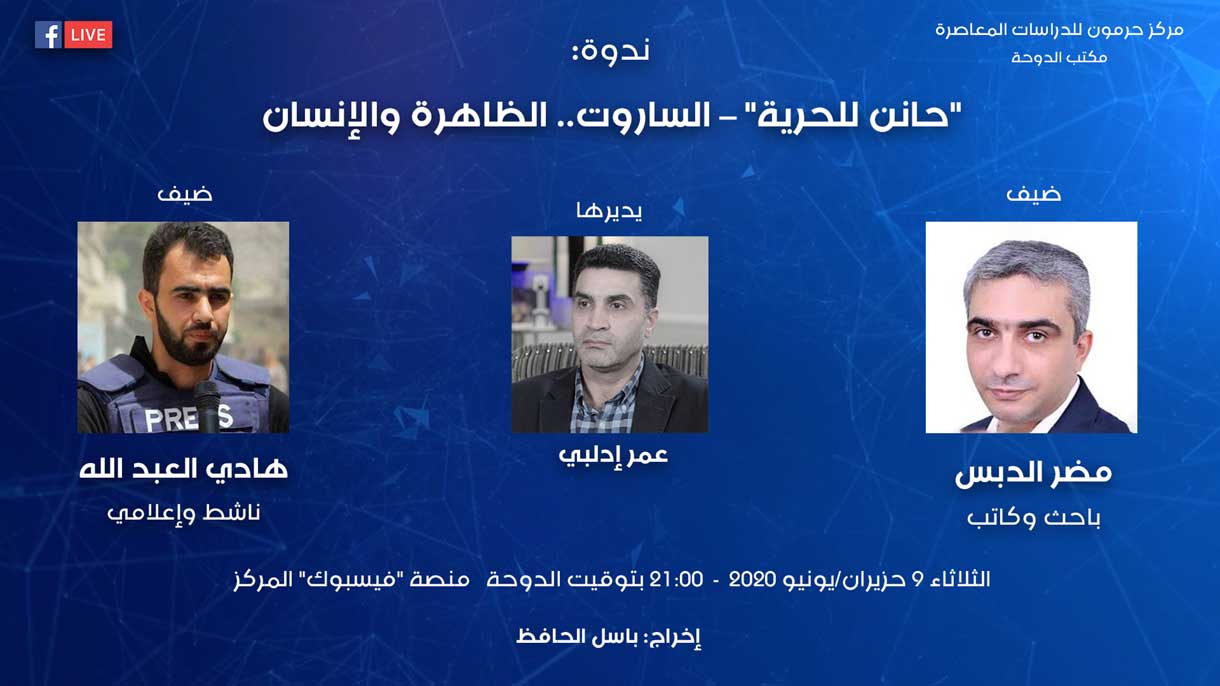 مركز حرمون للدراسات المعاصرة
مكتب الدوحة

LIVE

ندوة:

"حانن للحرية" – الساروت.. الظاهرة والإنسان

ضيف

مضر الدبس
باحث وكاتب

يديرها

عمر إدلبي

ضيف

PRESS

هادي العبد الله
ناشط وإعلامي

الثلاثاء 9 حزيران/يونيو 2020 - 21:00 بتوقيت الدوحة منصة "فيسبوك" المركز

إخراج: باسل الحافظ